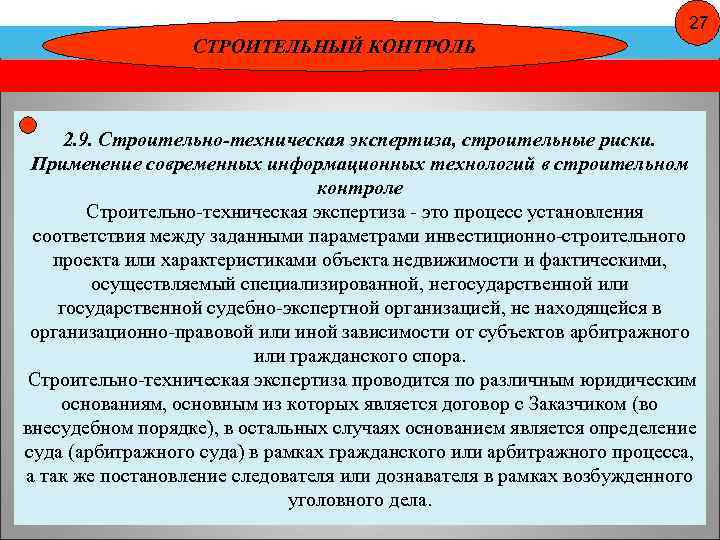 27

СТРОИТЕЛЬНЫЙ КОНТРОЛЬ

2.9. Строительно-техническая экспертиза, строительные риски. Применение современных информационных технологий в строительном контроле

Строительно-техническая экспертиза - это процесс установления соответствия между заданными параметрами инвестиционно-строительного проекта или характеристиками объекта недвижимости и фактическими, осуществляемый специализированной, негосударственной или государственной судебно-экспертной организацией, не находящейся в организационно-правовой или иной зависимости от субъектов арбитражного или гражданского спора.

Строительно-техническая экспертиза проводится по различным юридическим основаниям, основным из которых является договор с Заказчиком (во внесудебном порядке), в остальных случаях основанием является определение суда (арбитражного суда) в рамках гражданского или арбитражного процесса, а так же постановление следователя или дознавателя в рамках возбужденного уголовного дела.